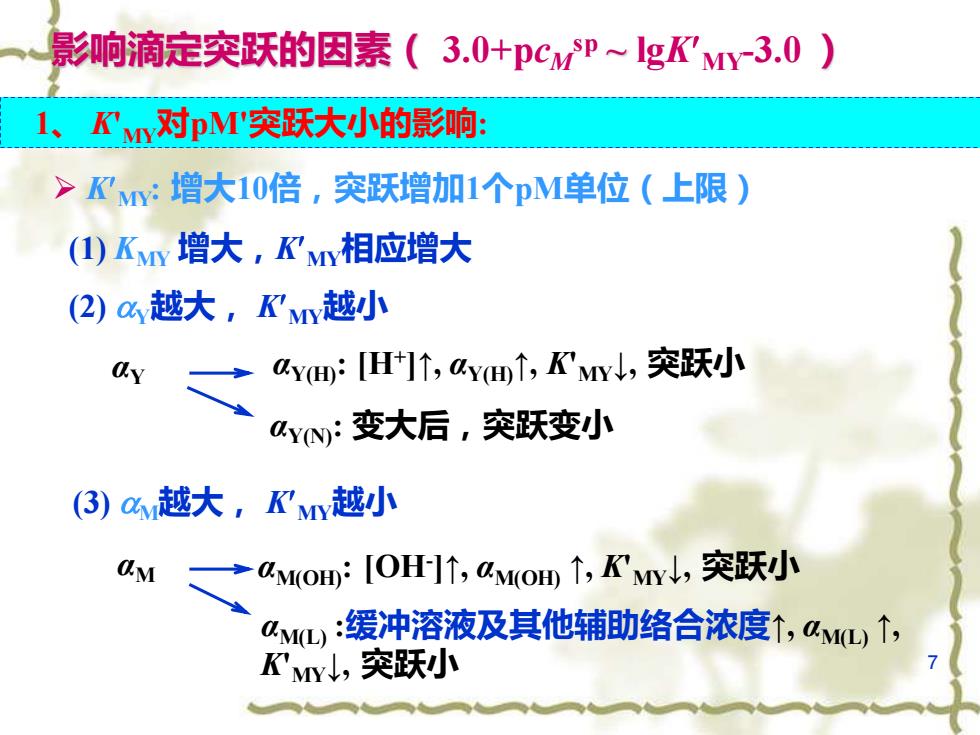 影响滴定突跃的因素（ $3.0+pc_M^{sp} \sim \lg K'_{MY}-3.0$ ）

1、 $K'_{MY}$对pM'突跃大小的影响:

➢ $K'_{MY}$: 增大10倍，突跃增加1个pM单位（上限）

(1) $K_{MY}$ 增大，$K'_{MY}$相应增大

(2) $\alpha_Y$越大， $K'_{MY}$越小

$\alpha_Y$

$\alpha_{Y(H)}$: $[H^+]\uparrow$, $\alpha_{Y(H)}\uparrow$, $K'_{MY}\downarrow$, 突跃小

$\alpha_{Y(N)}$: 变大后，突跃变小

(3) $\alpha_M$越大， $K'_{MY}$越小

$\alpha_M$

$\alpha_{M(OH)}$: $[OH^-]\uparrow$, $\alpha_{M(OH)}\uparrow$, $K'_{MY}\downarrow$, 突跃小

$\alpha_{M(L)}$ :缓冲溶液及其他辅助络合浓度$\uparrow$, $\alpha_{M(L)}\uparrow$, $K'_{MY}\downarrow$, 突跃小

7